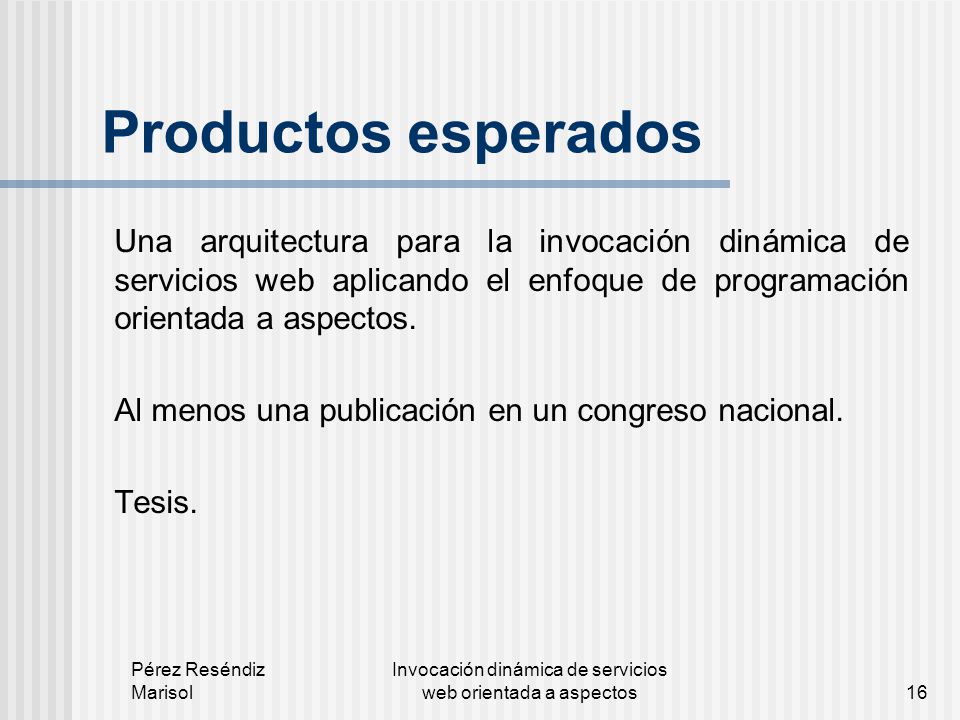 Productos esperados

Una arquitectura para la invocación dinámica de servicios web aplicando el enfoque de programación orientada a aspectos.

Al menos una publicación en un congreso nacional.

Tesis.

Pérez Reséndiz Marisol

Invocación dinámica de servicios web orientada a aspectos

16